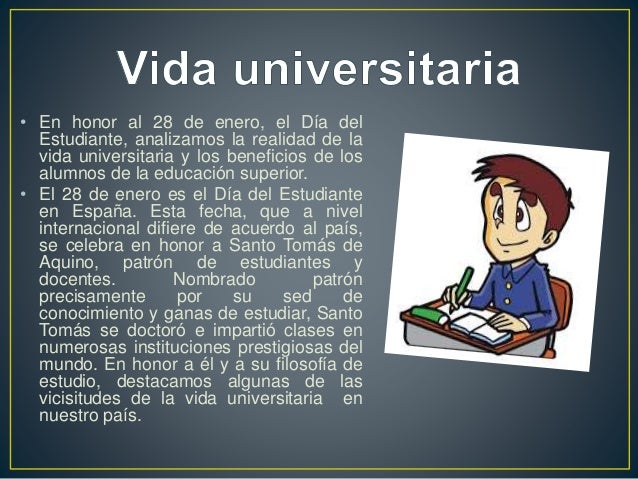 Vida universitaria

• En honor al 28 de enero, el Día del Estudiante, analizamos la realidad de la vida universitaria y los beneficios de los alumnos de la educación superior.
• El 28 de enero es el Día del Estudiante en España. Esta fecha, que a nivel internacional difiere de acuerdo al país, se celebra en honor a Santo Tomás de Aquino, patrón de estudiantes y docentes. Nombrado patrón precisamente por su sed de conocimiento y ganas de estudiar, Santo Tomás se doctoró e impartió clases en numerosas instituciones prestigiosas del mundo. En honor a él y a su filosofía de estudio, destacamos algunas de las vicisitudes de la vida universitaria en nuestro país.